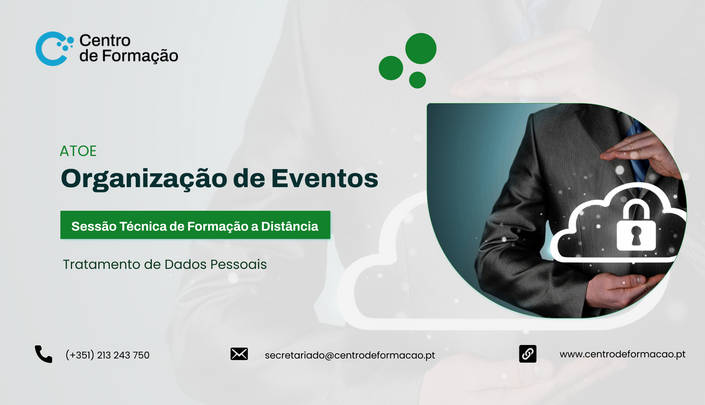 Centro de Formação

ATOE

Organização de Eventos

Sessão Técnica de Formação a Distância

Tratamento de Dados Pessoais

(+351) 213 243 750

secretariado@centrodeformacao.pt

www.centrodeformacao.pt